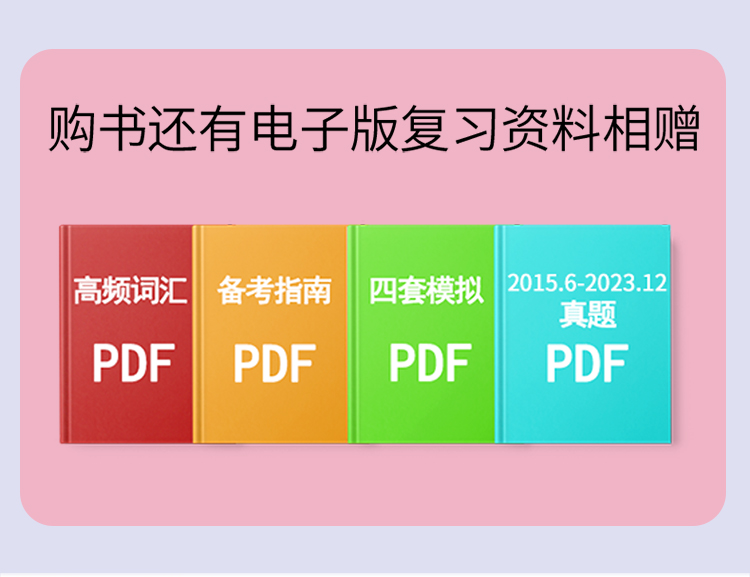 购书还有电子版复习资料相赠

高频词汇
PDF

备考指南
PDF

四套模拟
PDF

2015.6-2023.12
真题
PDF